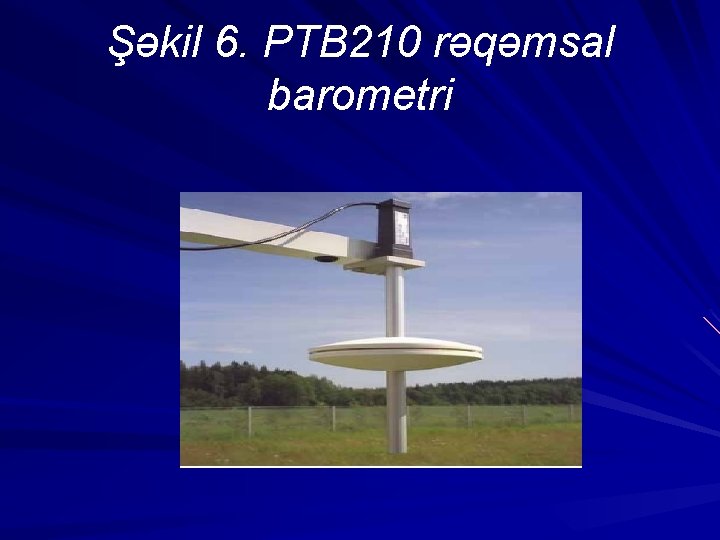 Şəkil 6. PTB210 rəqəmsal barometri